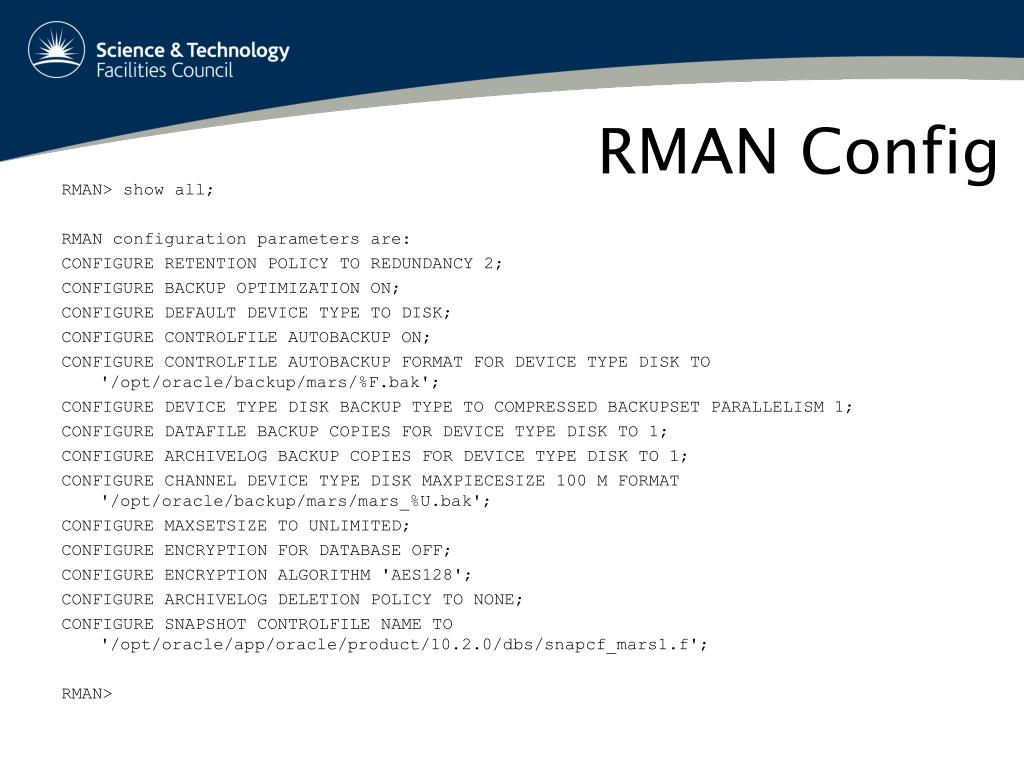 Science & Technology Facilities Council

RMAN Config

RMAN> show all;

RMAN configuration parameters are:
CONFIGURE RETENTION POLICY TO REDUNDANCY 2;
CONFIGURE BACKUP OPTIMIZATION ON;
CONFIGURE DEFAULT DEVICE TYPE TO DISK;
CONFIGURE CONTROLFILE AUTOBACKUP ON;
CONFIGURE CONTROLFILE AUTOBACKUP FORMAT FOR DEVICE TYPE DISK TO '/opt/oracle/backup/mars/%F.bak';
CONFIGURE DEVICE TYPE DISK BACKUP TYPE TO COMPRESSED BACKUPSET PARALLELISM 1;
CONFIGURE DATAFILE BACKUP COPIES FOR DEVICE TYPE DISK TO 1;
CONFIGURE ARCHIVELOG BACKUP COPIES FOR DEVICE TYPE DISK TO 1;
CONFIGURE CHANNEL DEVICE TYPE DISK MAXPIECESIZE 100 M FORMAT '/opt/oracle/backup/mars/mars_%U.bak';
CONFIGURE MAXSETSIZE TO UNLIMITED;
CONFIGURE ENCRYPTION FOR DATABASE OFF;
CONFIGURE ENCRYPTION ALGORITHM 'AES128';
CONFIGURE ARCHIVELOG DELETION POLICY TO NONE;
CONFIGURE SNAPSHOT CONTROLFILE NAME TO '/opt/oracle/app/oracle/product/10.2.0/dbs/snapcf_mars1.f';

RMAN>